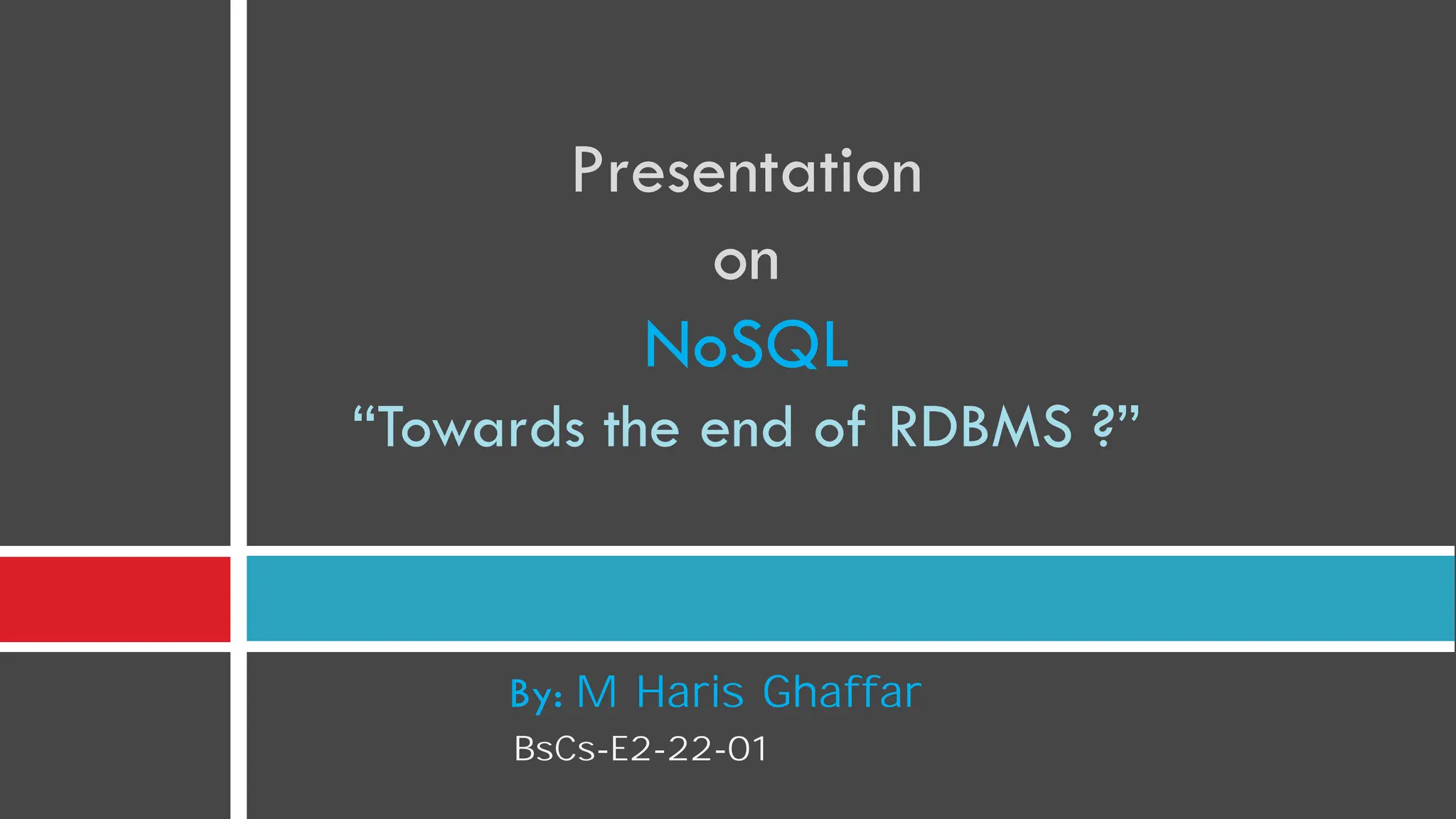 Presentation
on
NoSQL
“Towards the end of RDBMS ?”

By: M Haris Ghaffar
BsCs-E2-22-01